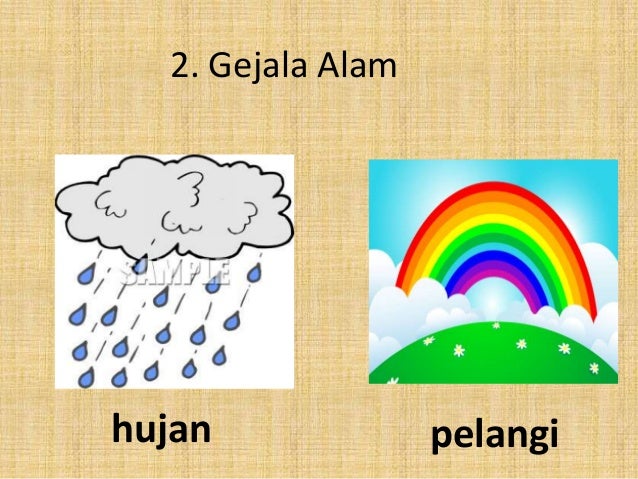 2. Gejala Alam

SAMPLE

hujan

pelangi